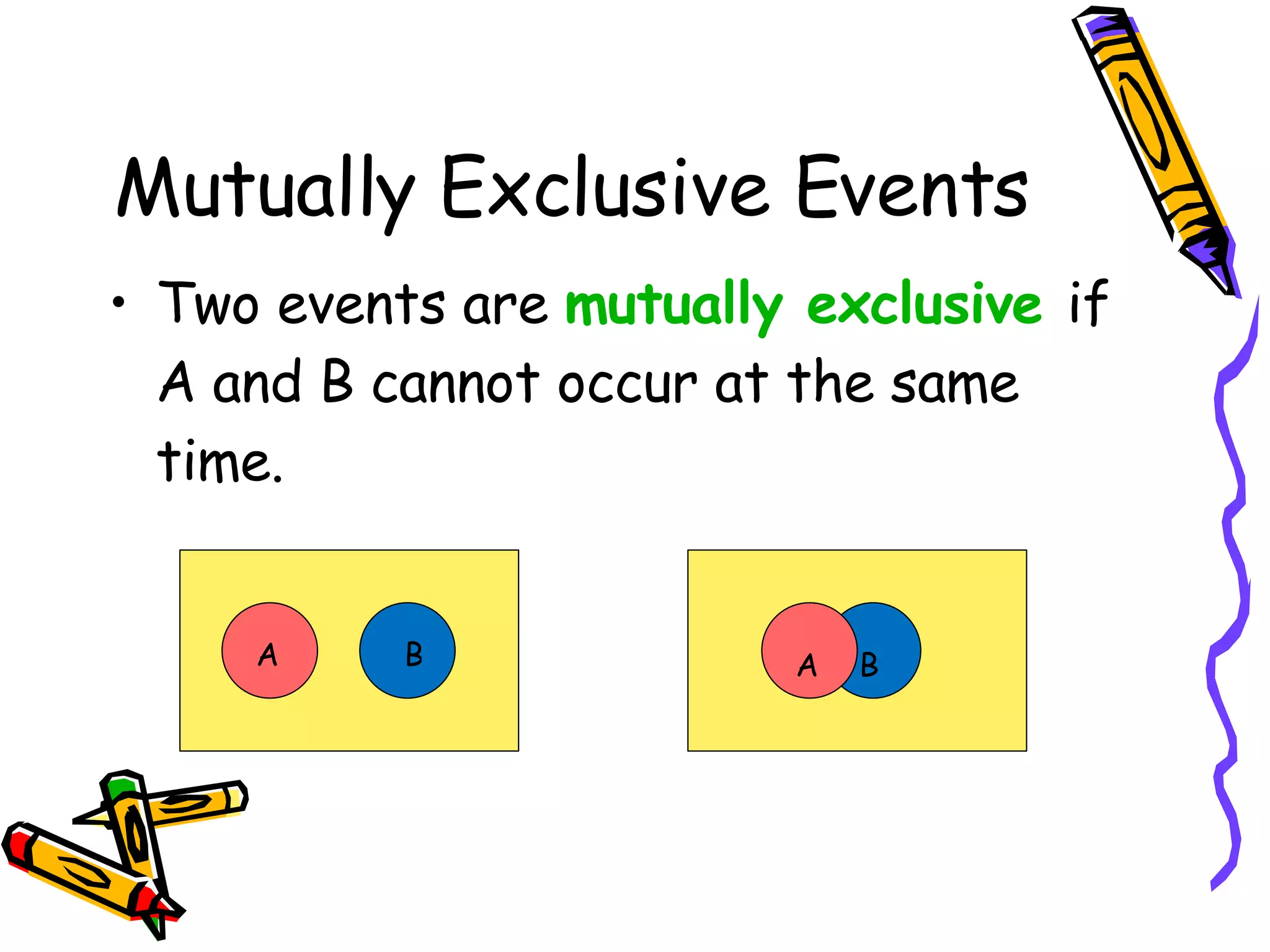 Mutually Exclusive Events

• Two events are mutually exclusive if A and B cannot occur at the same time.

A

B

A

B